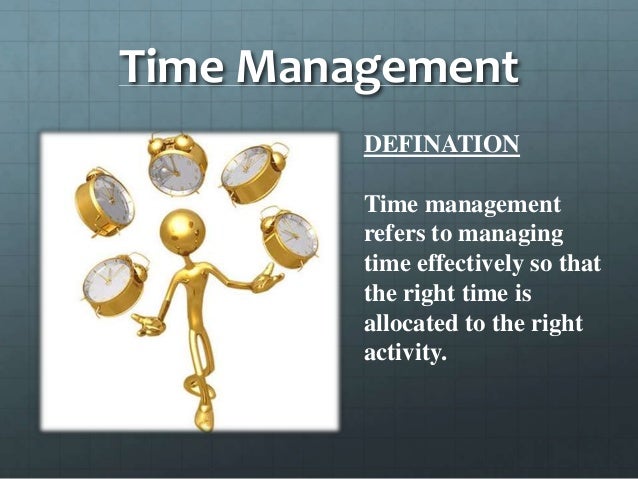 Time Management

DEFINATION

Time management refers to managing time effectively so that the right time is allocated to the right activity.